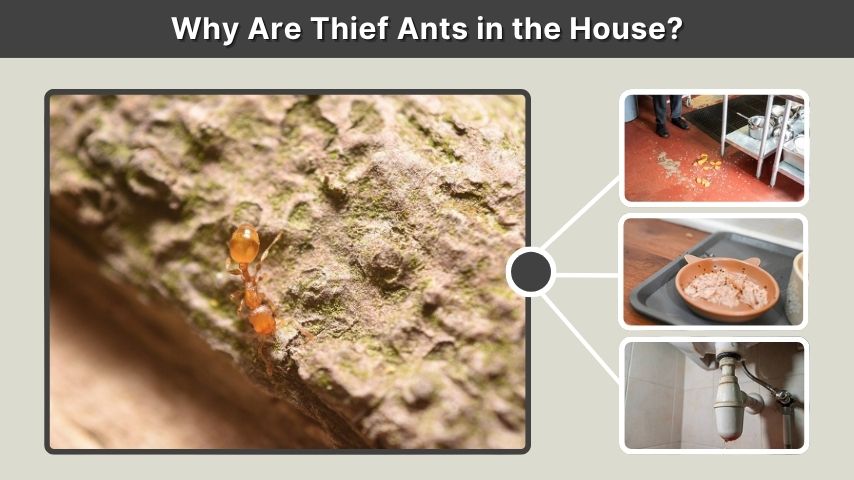 Why Are Thief Ants in the House?